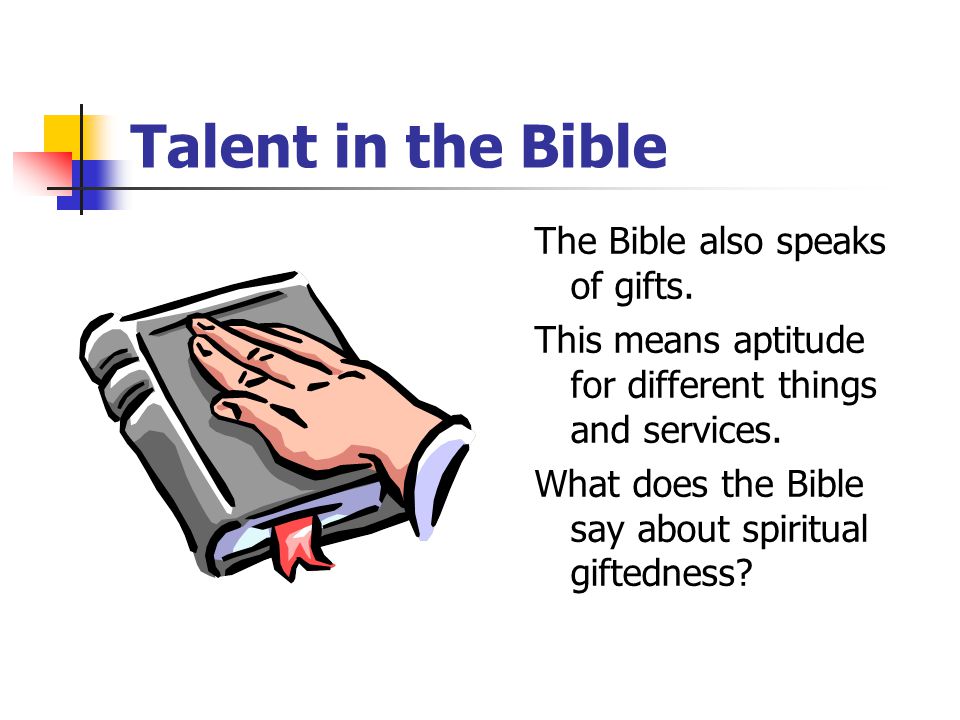 Talent in the Bible

The Bible also speaks of gifts.

This means aptitude for different things and services.

What does the Bible say about spiritual giftedness?